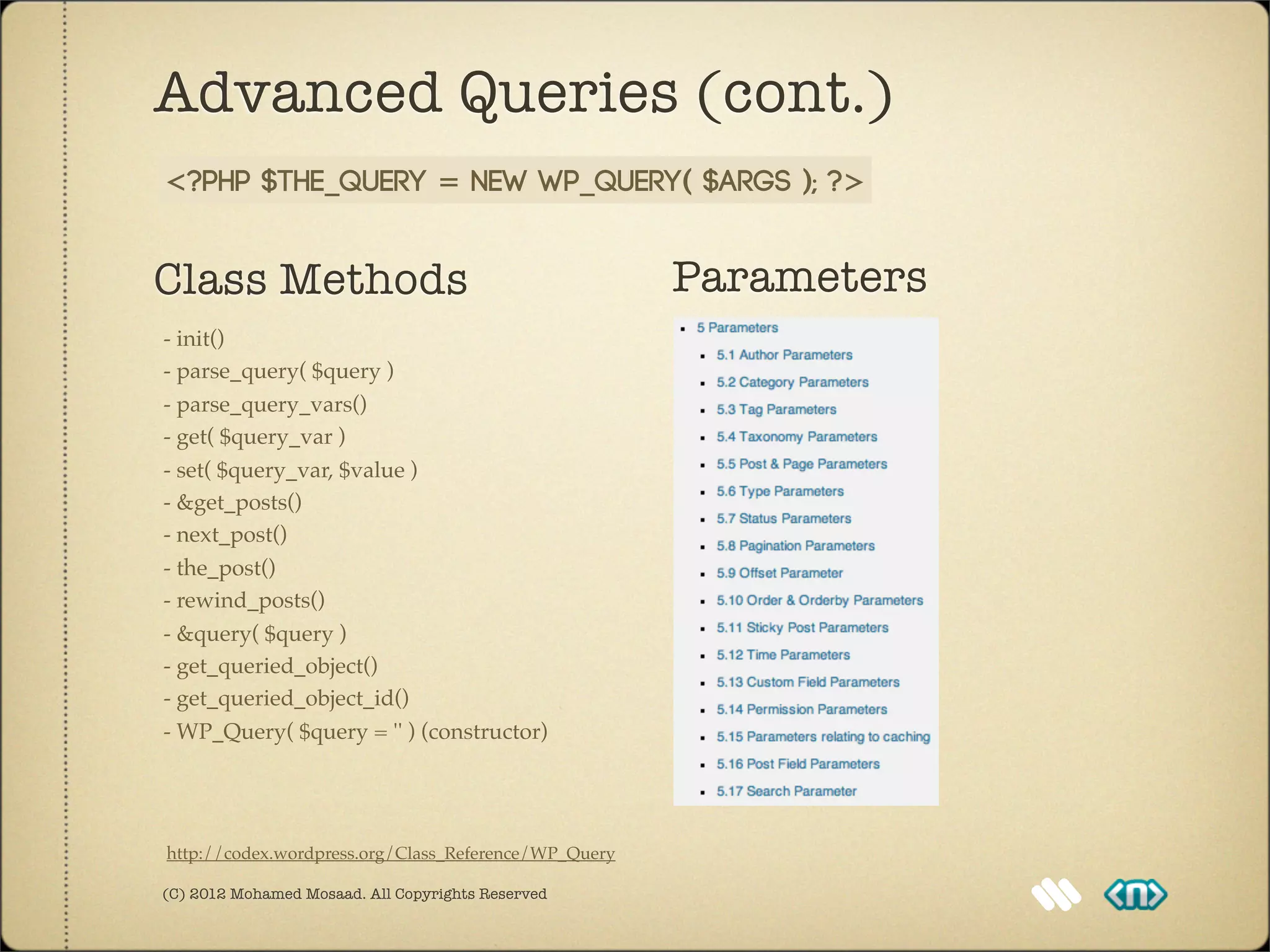 Advanced Queries (cont.)

<?PHP $THE_QUERY = NEW WP_QUERY( $ARGS ); ?>

Class Methods

- init()
- parse_query( $query )
- parse_query_vars()
- get( $query_var )
- set( $query_var, $value )
- &get_posts()
- next_post()
- the_post()
- rewind_posts()
- &query( $query )
- get_queried_object()
- get_queried_object_id()
- WP_Query( $query = '' ) (constructor)

Parameters

- 5 Parameters
  - 5.1 Author Parameters
  - 5.2 Category Parameters
  - 5.3 Tag Parameters
  - 5.4 Taxonomy Parameters
  - 5.5 Post & Page Parameters
  - 5.6 Type Parameters
  - 5.7 Status Parameters
  - 5.8 Pagination Parameters
  - 5.9 Offset Parameter
  - 5.10 Order & Orderby Parameters
  - 5.11 Sticky Post Parameters
  - 5.12 Time Parameters
  - 5.13 Custom Field Parameters
  - 5.14 Permission Parameters
  - 5.15 Parameters relating to caching
  - 5.16 Post Field Parameters
  - 5.17 Search Parameter

http://codex.wordpress.org/Class_Reference/WP_Query

(C) 2012 Mohamed Mosaad. All Copyrights Reserved